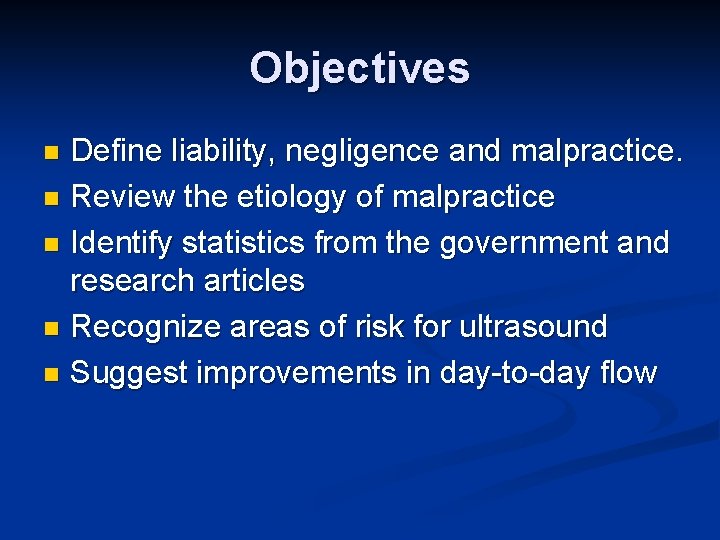 Objectives

- Define liability, negligence and malpractice.
- Review the etiology of malpractice
- Identify statistics from the government and research articles
- Recognize areas of risk for ultrasound
- Suggest improvements in day-to-day flow